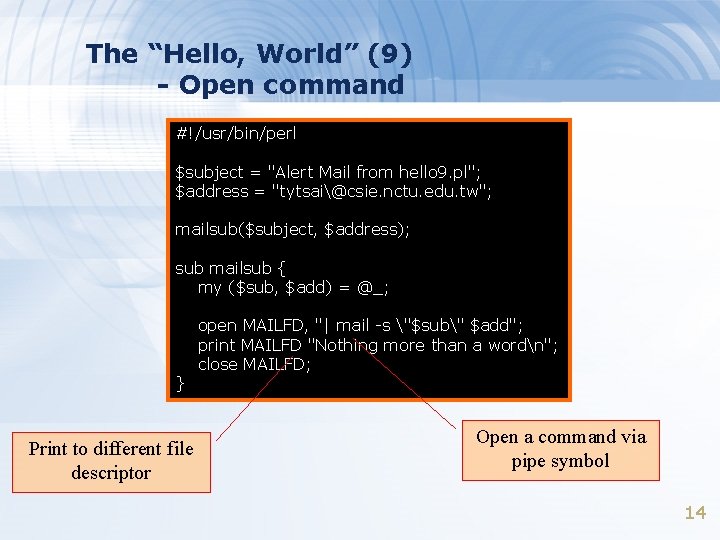 The “Hello, World” (9)
- Open command

#!/usr/bin/perl

$subject = "Alert Mail from hello9.pl";
$address = "tytsai\@csie.nctu.edu.tw";

mailsub($subject, $address);

sub mailsub {
my ($sub, $add) = @_;

open MAILFD, "| mail -s \"$sub\" $add";
print MAILFD "Nothing more than a word\n";
close MAILFD;
}

Print to different file descriptor

Open a command via pipe symbol

14